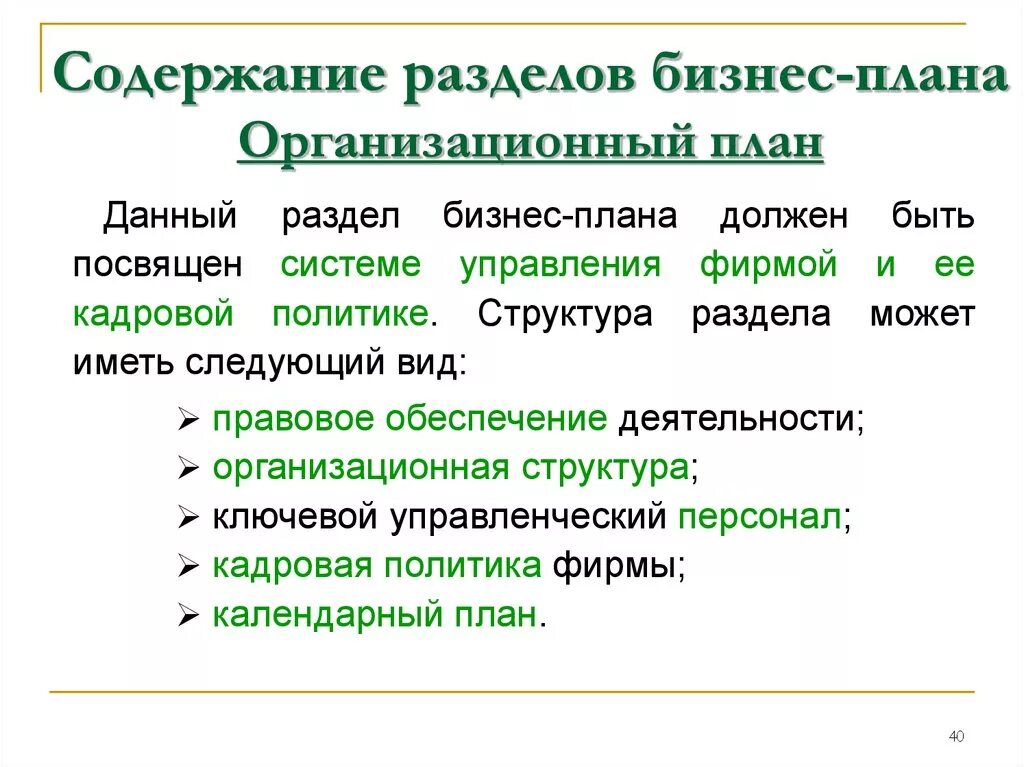 Содержание разделов бизнес-плана
Организационный план

Данный раздел бизнес-плана должен быть посвящен системе управления фирмой и ее кадровой политике. Структура раздела может иметь следующий вид:

➢ правовое обеспечение деятельности;
➢ организационная структура;
➢ ключевой управленческий персонал;
➢ кадровая политика фирмы;
➢ календарный план.

40